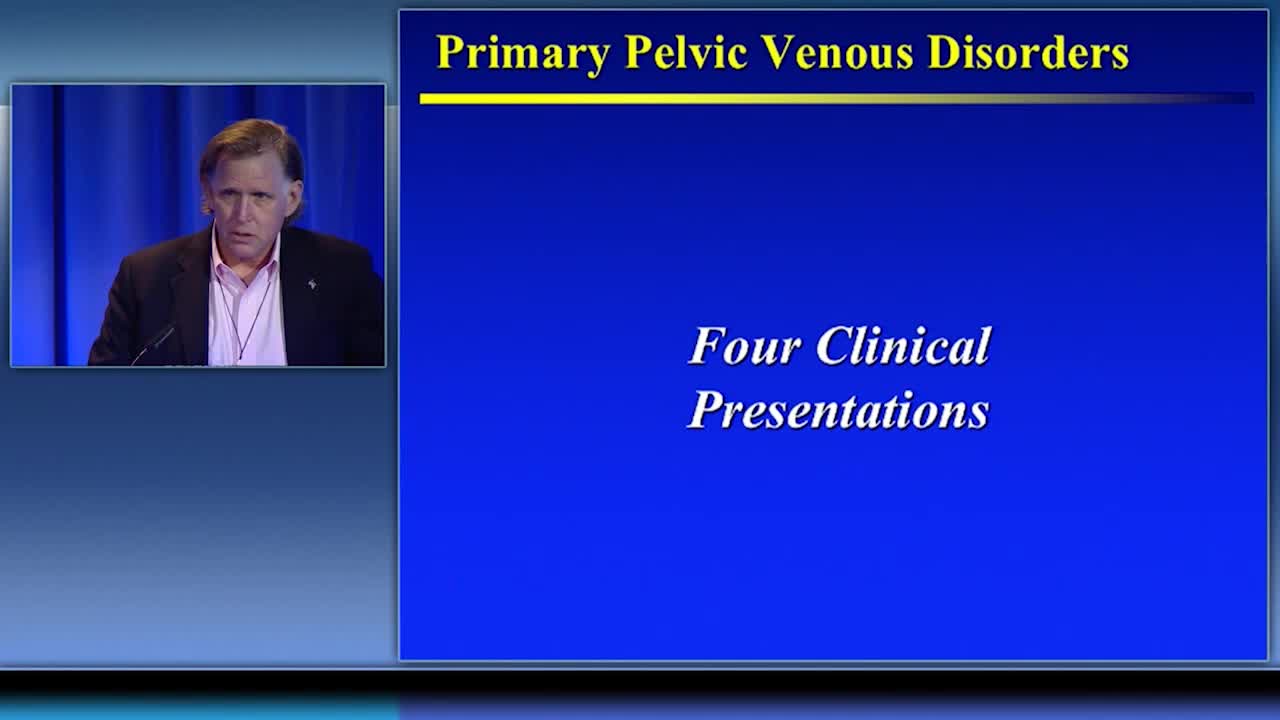 Primary Pelvic Venous Disorders

Four Clinical Presentations